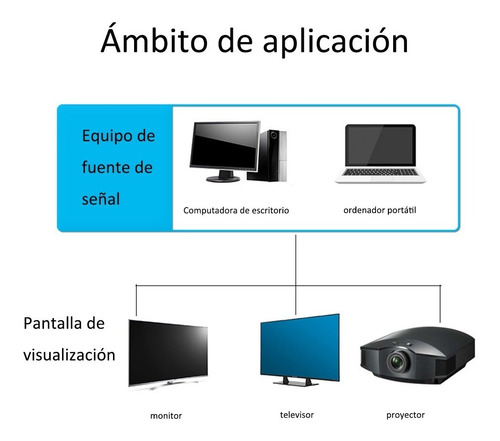 Ámbito de aplicación

Equipo de fuente de señal

Computadora de escritorio

ordenador portátil

Pantalla de visualización

monitor

televisor

proyector